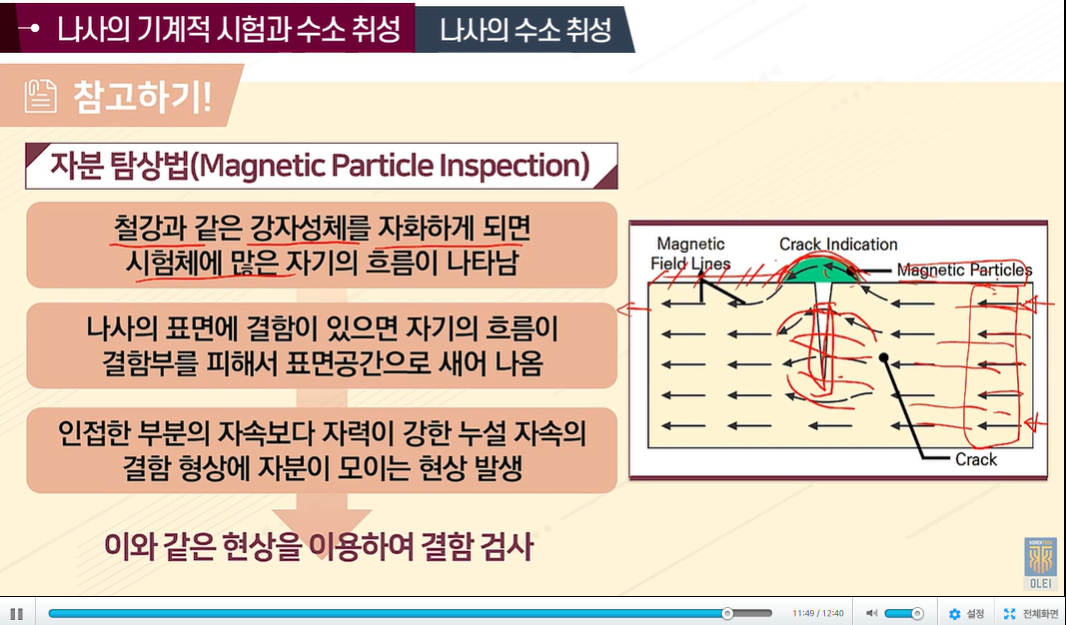 나사의 기계적 시험과 수소 취성

나사의 수소 취성

참고하기!

자분 탐상법(Magnetic Particle Inspection)

철강과 같은 강자성체를 자화하게 되면 시험체에 많은 자기의 흐름이 나타남

나사의 표면에 결함이 있으면 자기의 흐름이 결함부를 피해서 표면공간으로 새어 나옴

인접한 부분의 자속보다 자력이 강한 누설 자속의 결함 형상에 자분이 모이는 현상 발생

이와 같은 현상을 이용하여 결함 검사

Magnetic Field Lines

Crack Indication

Magnetic Particles

Crack

OLEI

11:49 / 12:40

설정

전체화면